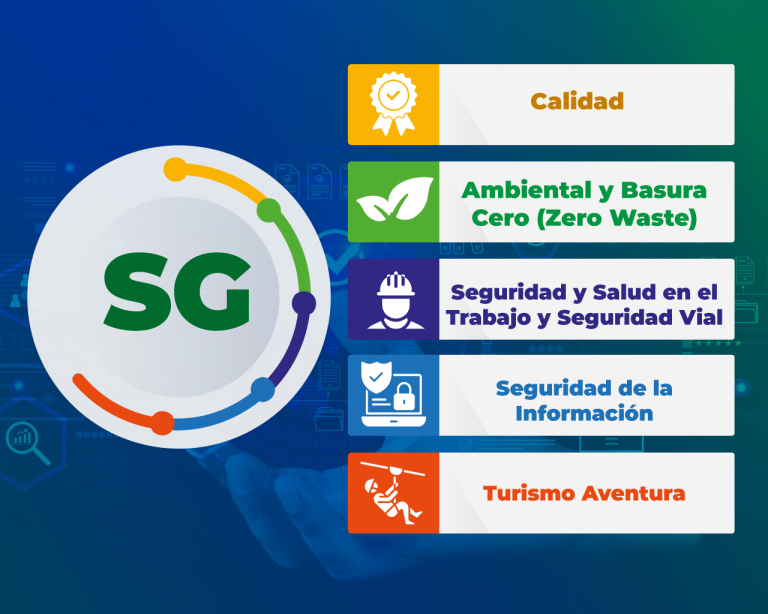 SG

Calidad

Ambiental y Basura Cero (Zero Waste)

Seguridad y Salud en el Trabajo y Seguridad Vial

Seguridad de la Información

Turismo Aventura